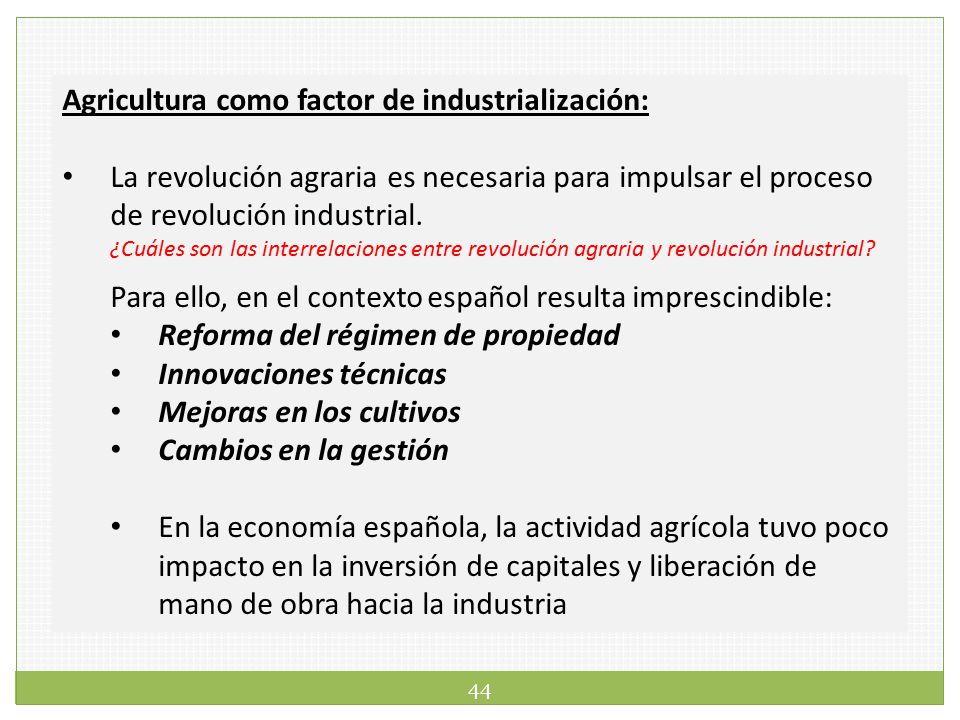 Agricultura como factor de industrialización:

• La revolución agraria es necesaria para impulsar el proceso de revolución industrial.
¿Cuáles son las interrelaciones entre revolución agraria y revolución industrial?

Para ello, en el contexto español resulta imprescindible:
• Reforma del régimen de propiedad
• Innovaciones técnicas
• Mejoras en los cultivos
• Cambios en la gestión

• En la economía española, la actividad agrícola tuvo poco impacto en la inversión de capitales y liberación de mano de obra hacia la industria

44